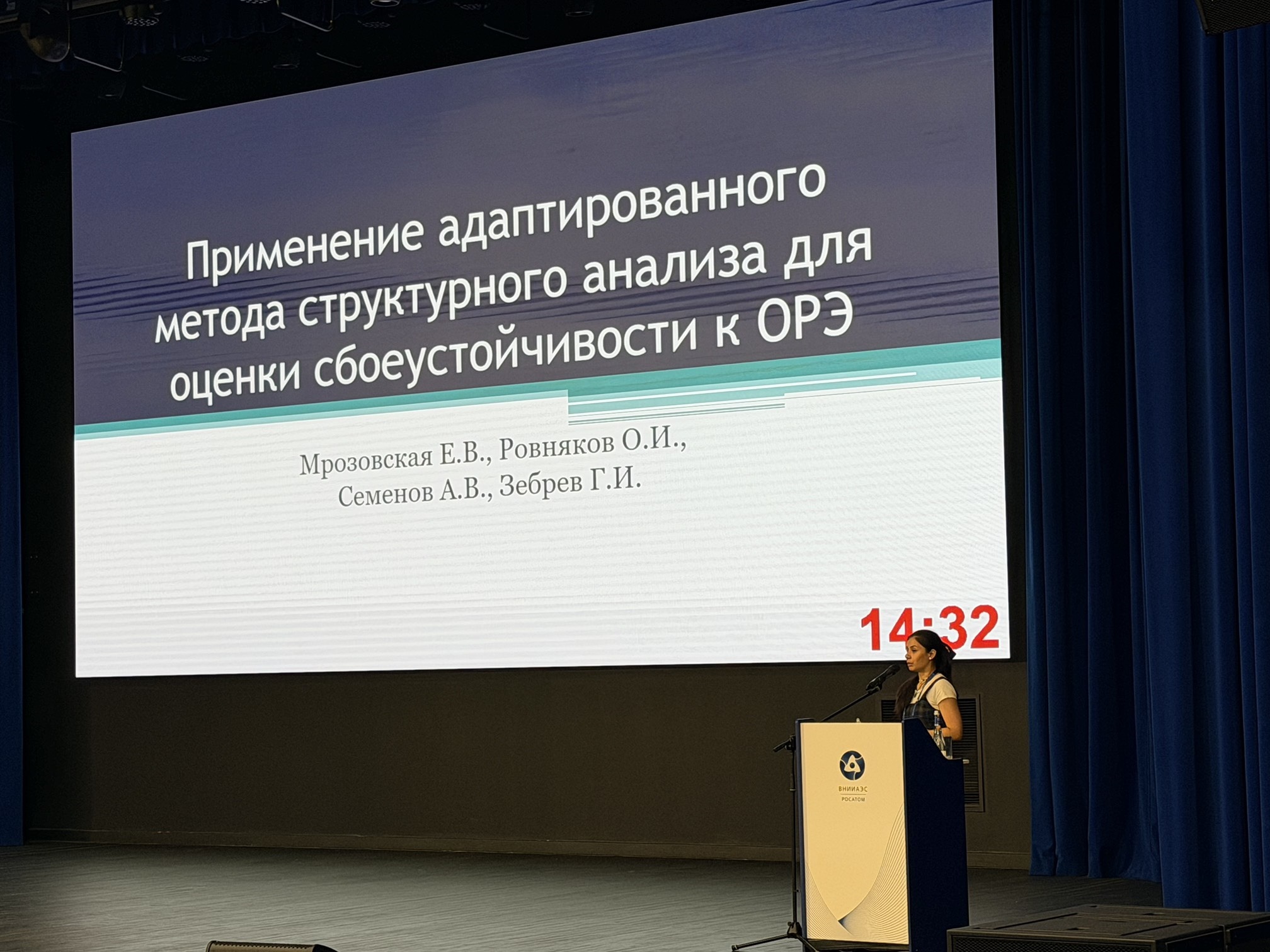 Применение адаптированного метода структурного анализа для оценки сбоеустойчивости к ОРЭ

Мрозовская Е.В., Ровняков О.И., Семенов А.В., Зебрев Г.И.

14:32

ВНИИАЭС
РОСАТОМ